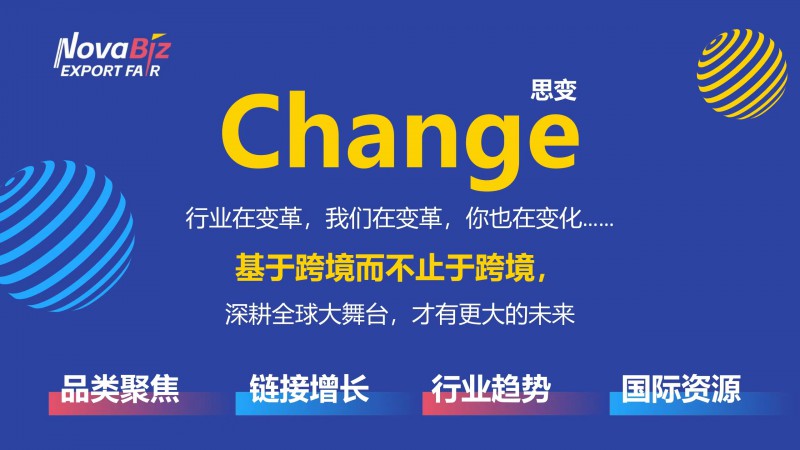 NovaBiz
EXPORT FAIR

思变
Change

行业在变革，我们在变革，你也在变化......

基于跨境而不止于跨境，

深耕全球大舞台，才有更大的未来

品类聚焦

链接增长

行业趋势

国际资源